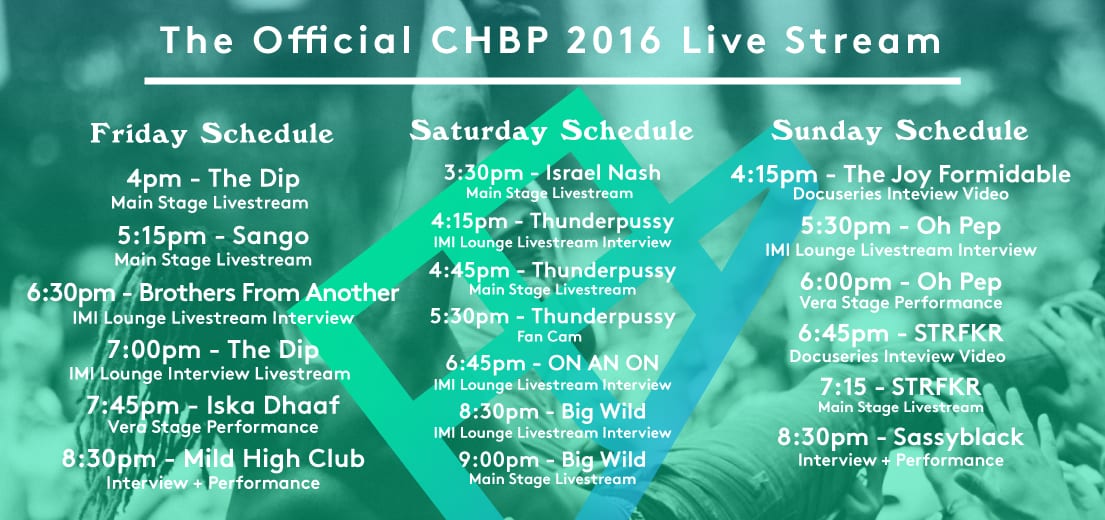 The Official CHBP 2016 Live Stream

Friday Schedule

4pm - The Dip
Main Stage Livestream

5:15pm - Sango
Main Stage Livestream

6:30pm - Brothers From Another
IMI Lounge Livestream Interview

7:00pm - The Dip
IMI Lounge Interview Livestream

7:45pm - Iska Dhaaf
Vera Stage Performance

8:30pm - Mild High Club
Interview + Performance

Saturday Schedule

3:30pm - Israel Nash
Main Stage Livestream

4:15pm - Thunderpussy
IMI Lounge Livestream Interview

4:45pm - Thunderpussy
Main Stage Livestream

5:30pm - Thunderpussy
Fan Cam

6:45pm - ON AN ON
IMI Lounge Livestream Interview

8:30pm - Big Wild
IMI Lounge Livestream Interview

9:00pm - Big Wild
Main Stage Livestream

Sunday Schedule

4:15pm - The Joy Formidable
Docuseries Inteview Video

5:30pm - Oh Pep
IMI Lounge Livestream Interview

6:00pm - Oh Pep
Vera Stage Performance

6:45pm - STRFKR
Docuseries Inteview Video

7:15 - STRFKR
Main Stage Livestream

8:30pm - Sassyblack
Interview + Performance